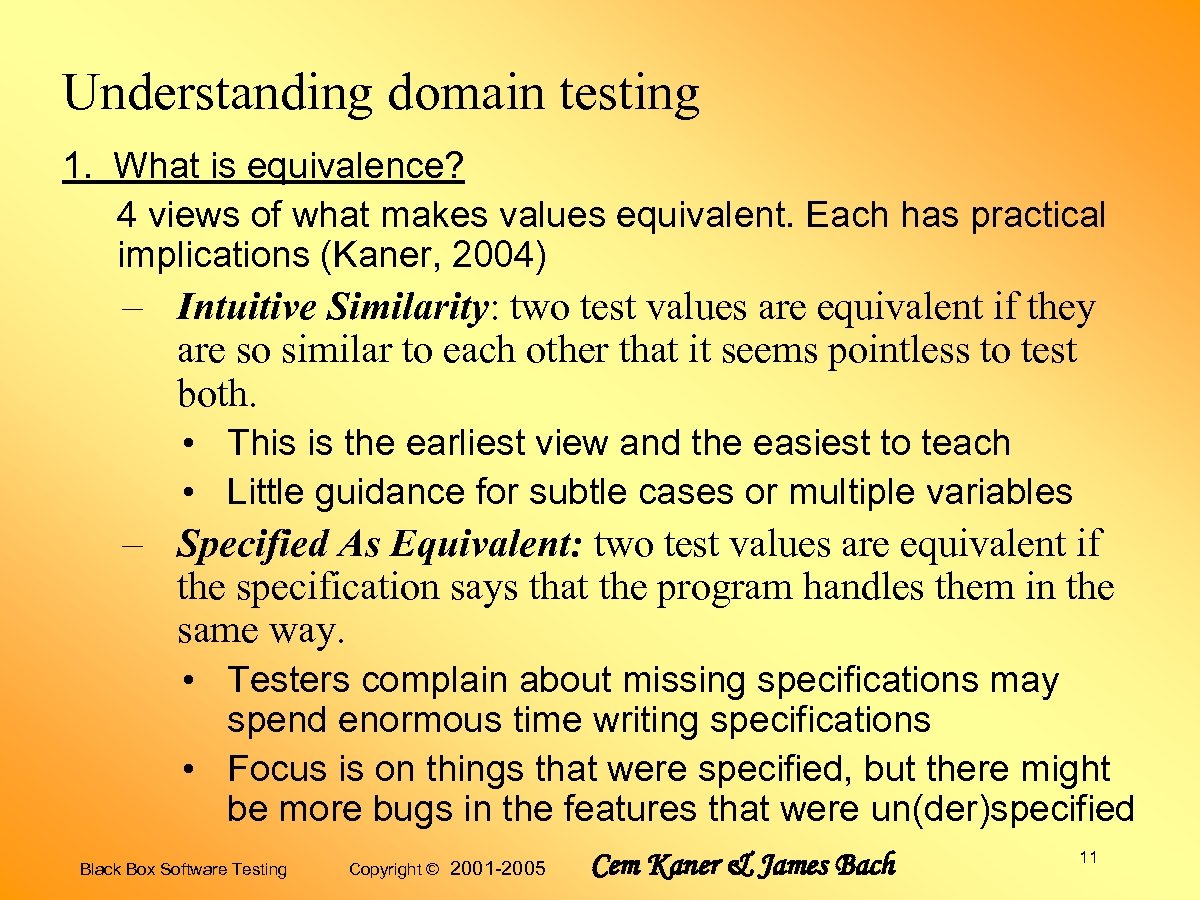 Understanding domain testing

1. What is equivalence?

4 views of what makes values equivalent. Each has practical implications (Kaner, 2004)

– Intuitive Similarity: two test values are equivalent if they are so similar to each other that it seems pointless to test both.

• This is the earliest view and the easiest to teach

• Little guidance for subtle cases or multiple variables

– Specified As Equivalent: two test values are equivalent if the specification says that the program handles them in the same way.

• Testers complain about missing specifications may spend enormous time writing specifications

• Focus is on things that were specified, but there might be more bugs in the features that were un(der)specified

Black Box Software Testing Copyright © 2001-2005 Cem Kaner & James Bach 11